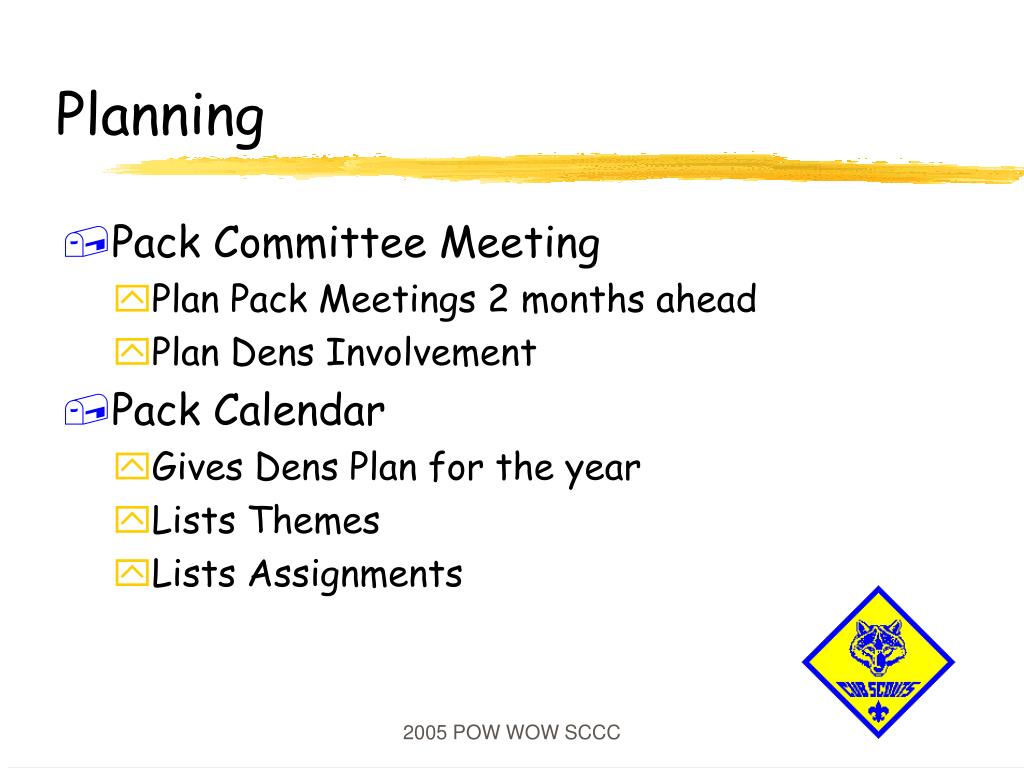 Planning

Pack Committee Meeting

Plan Pack Meetings 2 months ahead

Plan Dens Involvement

Pack Calendar

Gives Dens Plan for the year

Lists Themes

Lists Assignments

CUB SCOUTS

2005 POW WOW SCCC